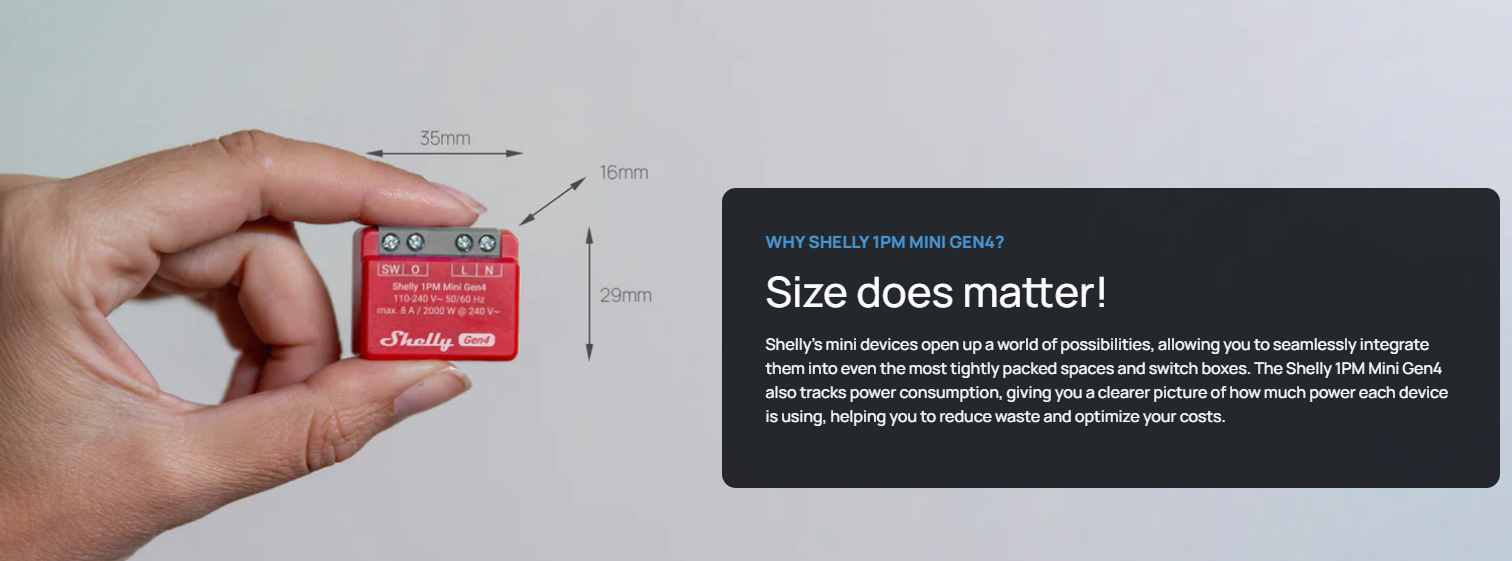 35mm

16mm

29mm

SW O L N

Shelly 1PM Mini Gen4
110-240 V~ 50/60 Hz
max. 8 A / 2000 W @ 240 V~

Shelly Gen4

WHY SHELLY 1PM MINI GEN4?

Size does matter!

Shelly's mini devices open up a world of possibilities, allowing you to seamlessly integrate them into even the most tightly packed spaces and switch boxes. The Shelly 1PM Mini Gen4 also tracks power consumption, giving you a clearer picture of how much power each device is using, helping you to reduce waste and optimize your costs.